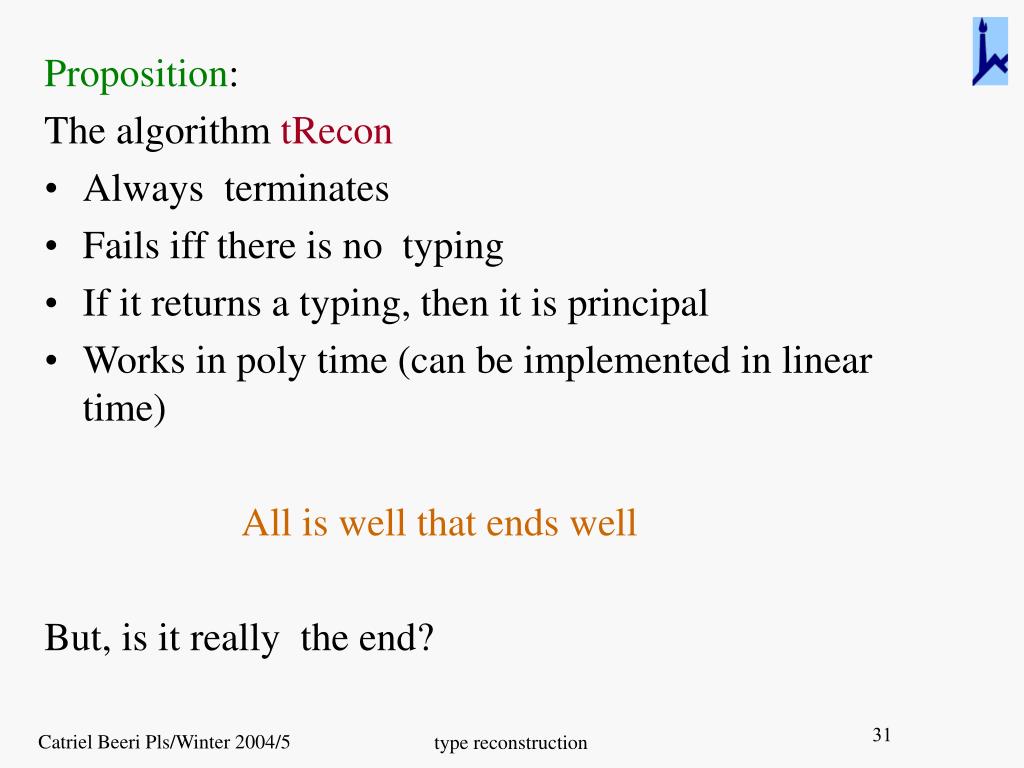 Proposition:
The algorithm tRecon
• Always terminates
• Fails iff there is no typing
• If it returns a typing, then it is principal
• Works in poly time (can be implemented in linear time)

All is well that ends well

But, is it really the end?

Catriel Beeri Pls/Winter 2004/5
type reconstruction
31